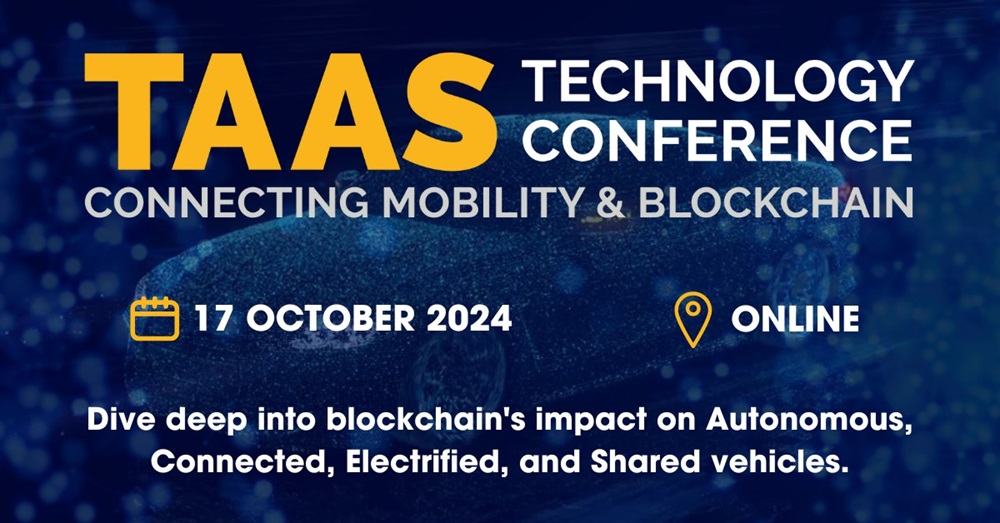 TAAS TECHNOLOGY CONFERENCE

CONNECTING MOBILITY & BLOCKCHAIN

17 OCTOBER 2024

ONLINE

Dive deep into blockchain's impact on Autonomous, Connected, Electrified, and Shared vehicles.